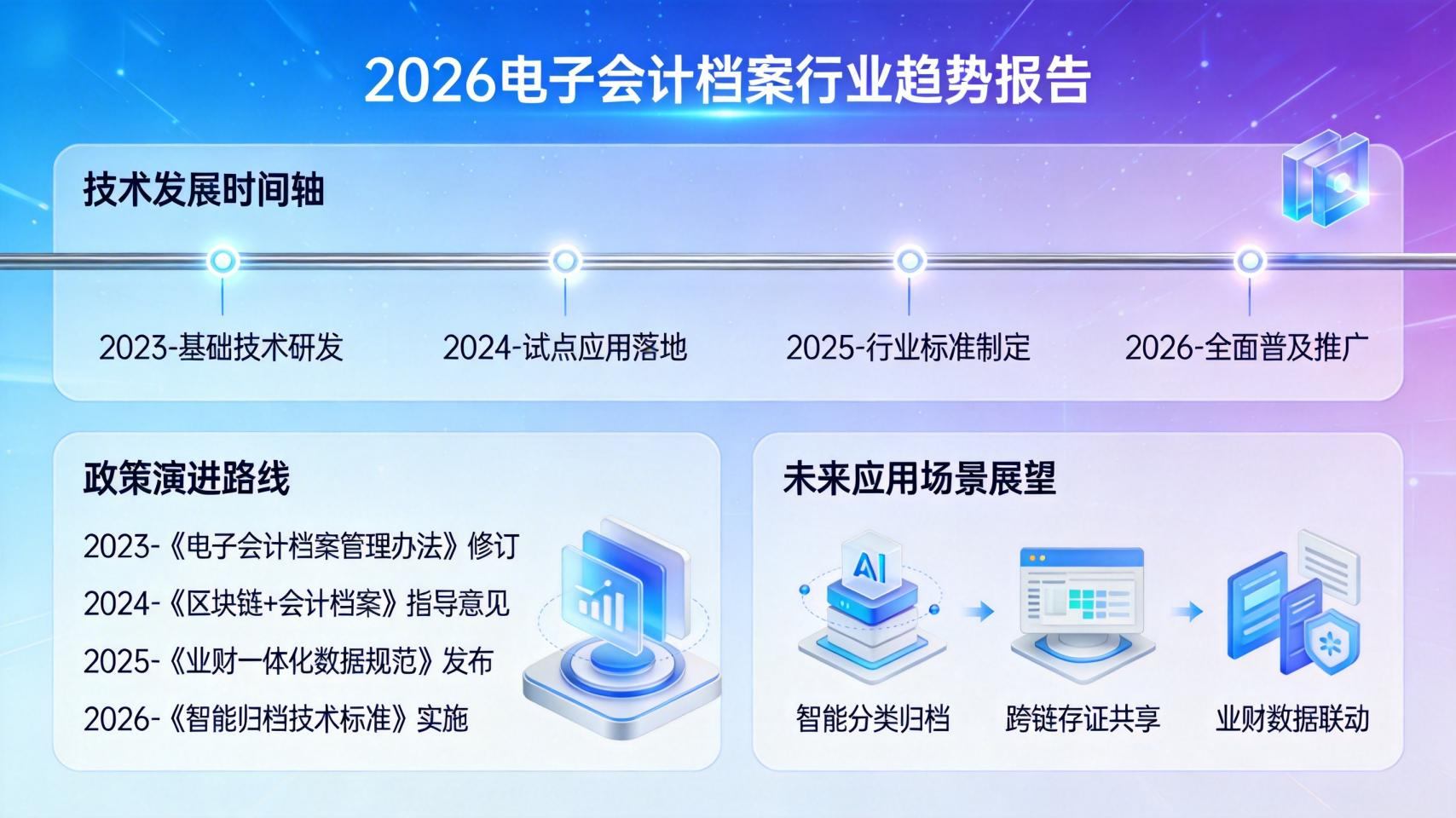 2026电子会计档案行业趋势报告

技术发展时间轴

2023-基础技术研发

2024-试点应用落地

2025-行业标准制定

2026-全面普及推广

政策演进路线

2023-《电子会计档案管理办法》修订

2024-《区块链+会计档案》指导意见

2025-《业财一体化数据规范》发布

2026-《智能归档技术标准》实施

未来应用场景展望

AI

智能分类归档

跨链存证共享

业财数据联动